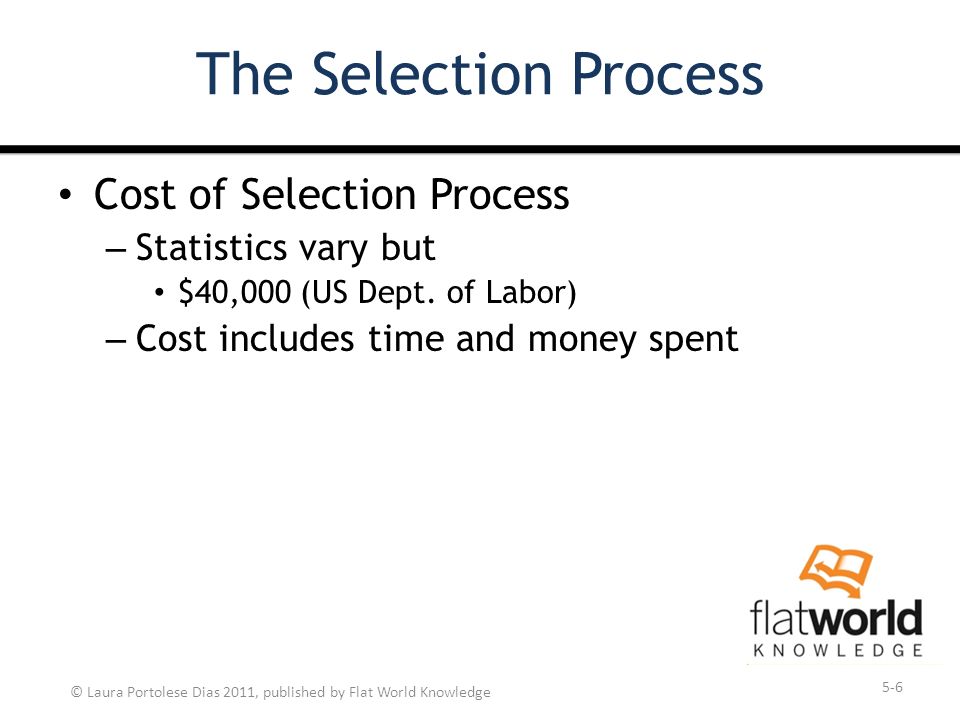 The Selection Process

• Cost of Selection Process
  – Statistics vary but
    • \$40,000 (US Dept. of Labor)
  – Cost includes time and money spent

flatworld
KNOWLEDGE

© Laura Portolese Dias 2011, published by Flat World Knowledge

5-6